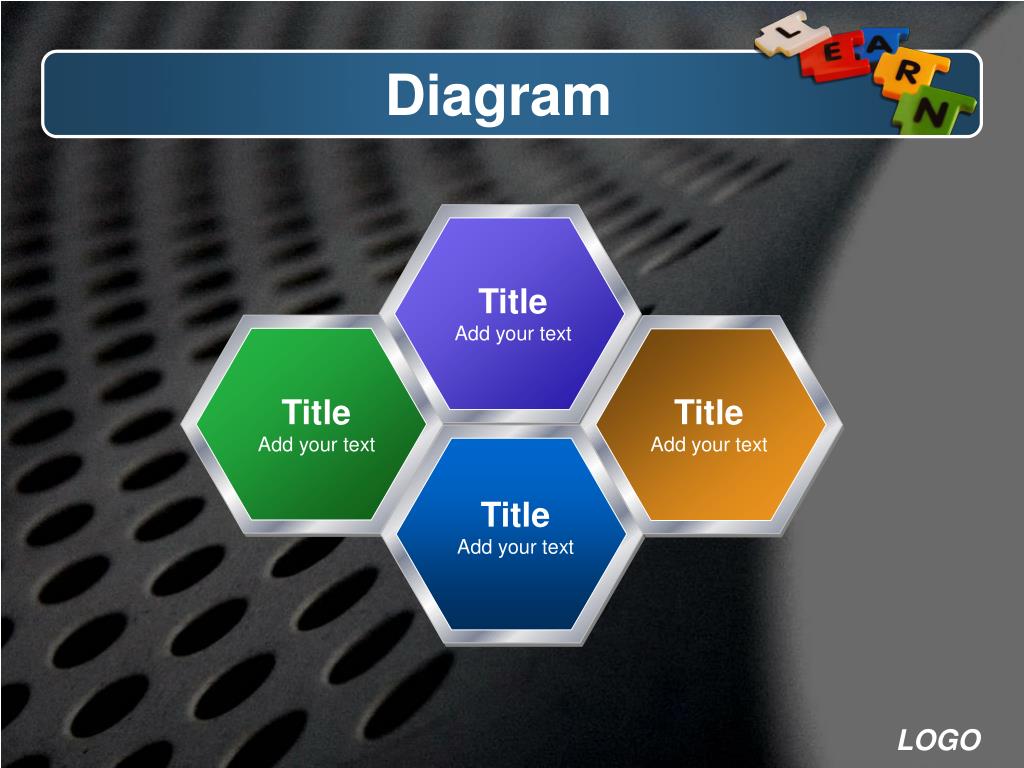 Diagram

L E A R N

Title
Add your text

Title
Add your text

Title
Add your text

Title
Add your text

LOGO